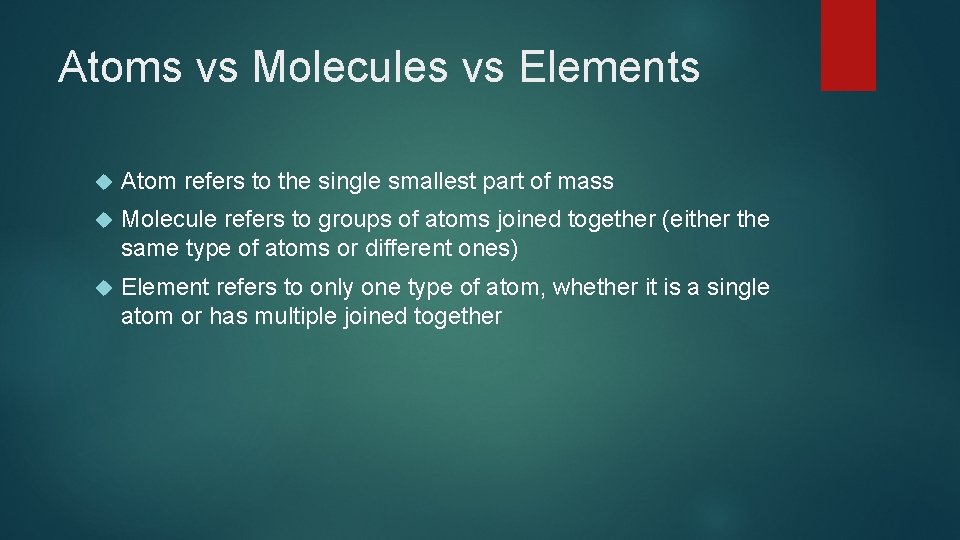 Atoms vs Molecules vs Elements

Atom refers to the single smallest part of mass

Molecule refers to groups of atoms joined together (either the same type of atoms or different ones)

Element refers to only one type of atom, whether it is a single atom or has multiple joined together